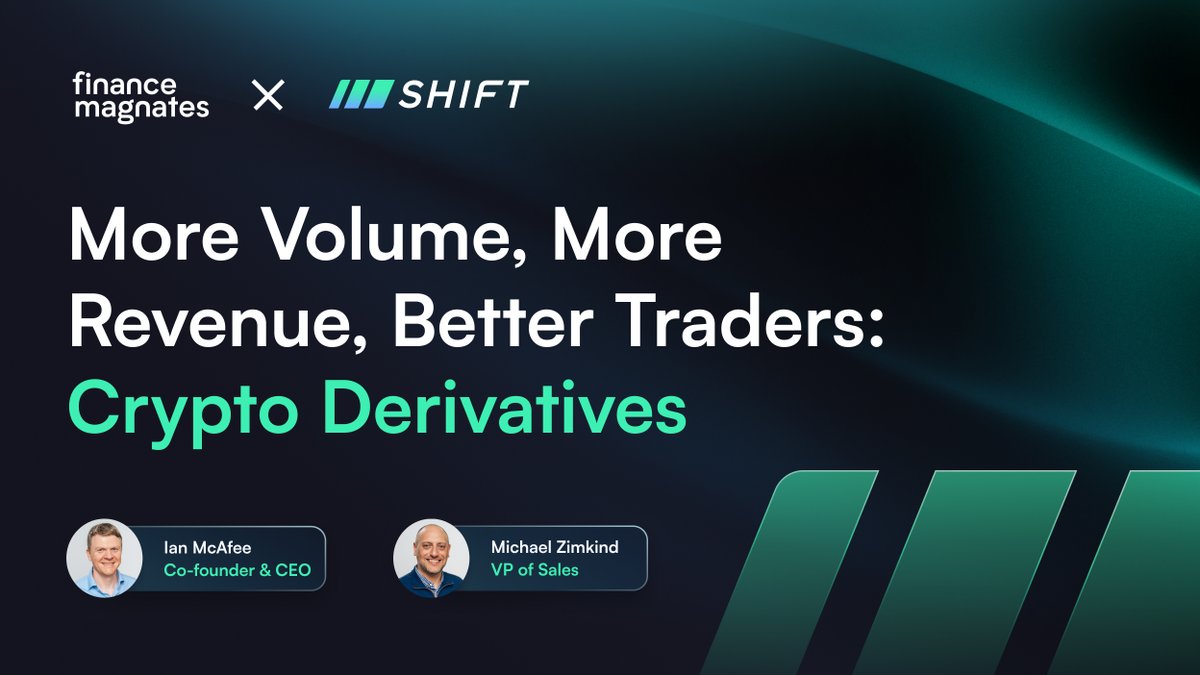 finance magnates × SHIFT

More Volume, More Revenue, Better Traders: Crypto Derivatives

Ian McAfee
Co-founder & CEO

Michael Zimkind
VP of Sales